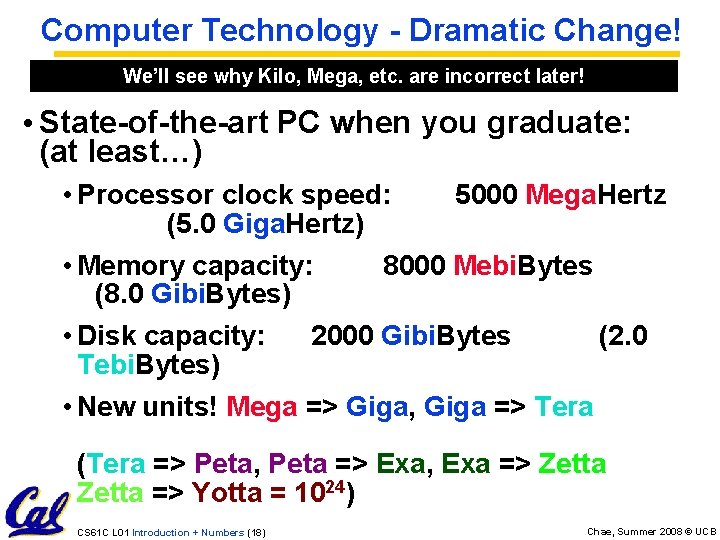 Computer Technology - Dramatic Change!

We'll see why Kilo, Mega, etc. are incorrect later!

• State-of-the-art PC when you graduate: (at least…)

• Processor clock speed: 5000 MegaHertz (5.0 GigaHertz)

• Memory capacity: 8000 MebiBytes (8.0 GibiBytes)

• Disk capacity: 2000 GibiBytes (2.0 TebiBytes)

• New units! Mega => Giga, Giga => Tera

(Tera => Peta, Peta => Exa, Exa => Zetta Zetta => Yotta = $10^{24}$)

Cal

CS61C L01 Introduction + Numbers (18)

Chae, Summer 2008 © UCB